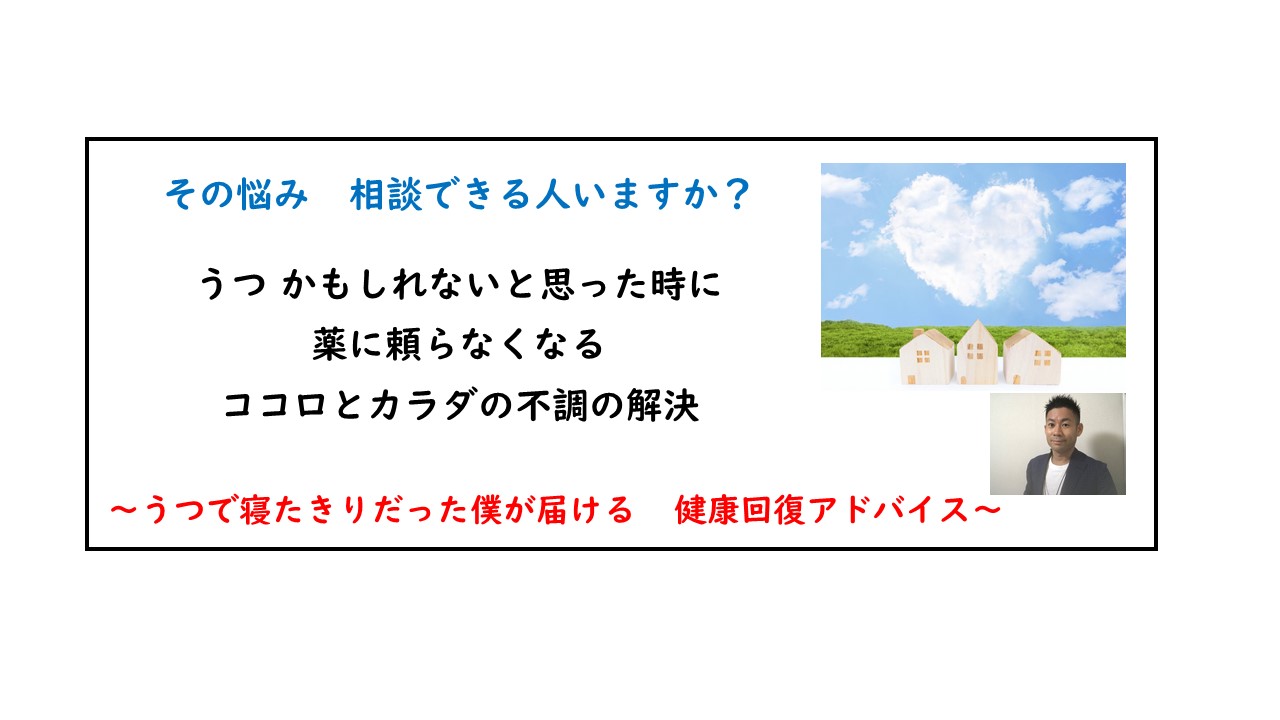 その悩み　相談できる人いますか？

うつ かもしれないと思った時に
薬に頼らなくなる
ココロとカラダの不調の解決

～うつで寝たきりだった僕が届ける　健康回復アドバイス～